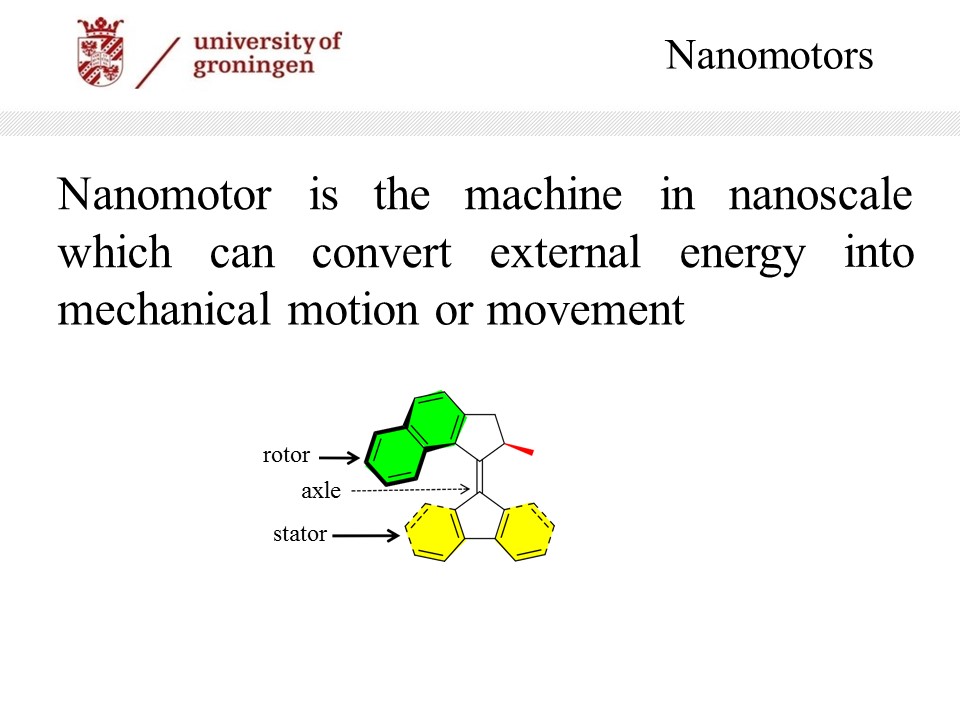 university of groningen

Nanomotors

Nanomotor is the machine in nanoscale which can convert external energy into mechanical motion or movement

rotor
axle
stator